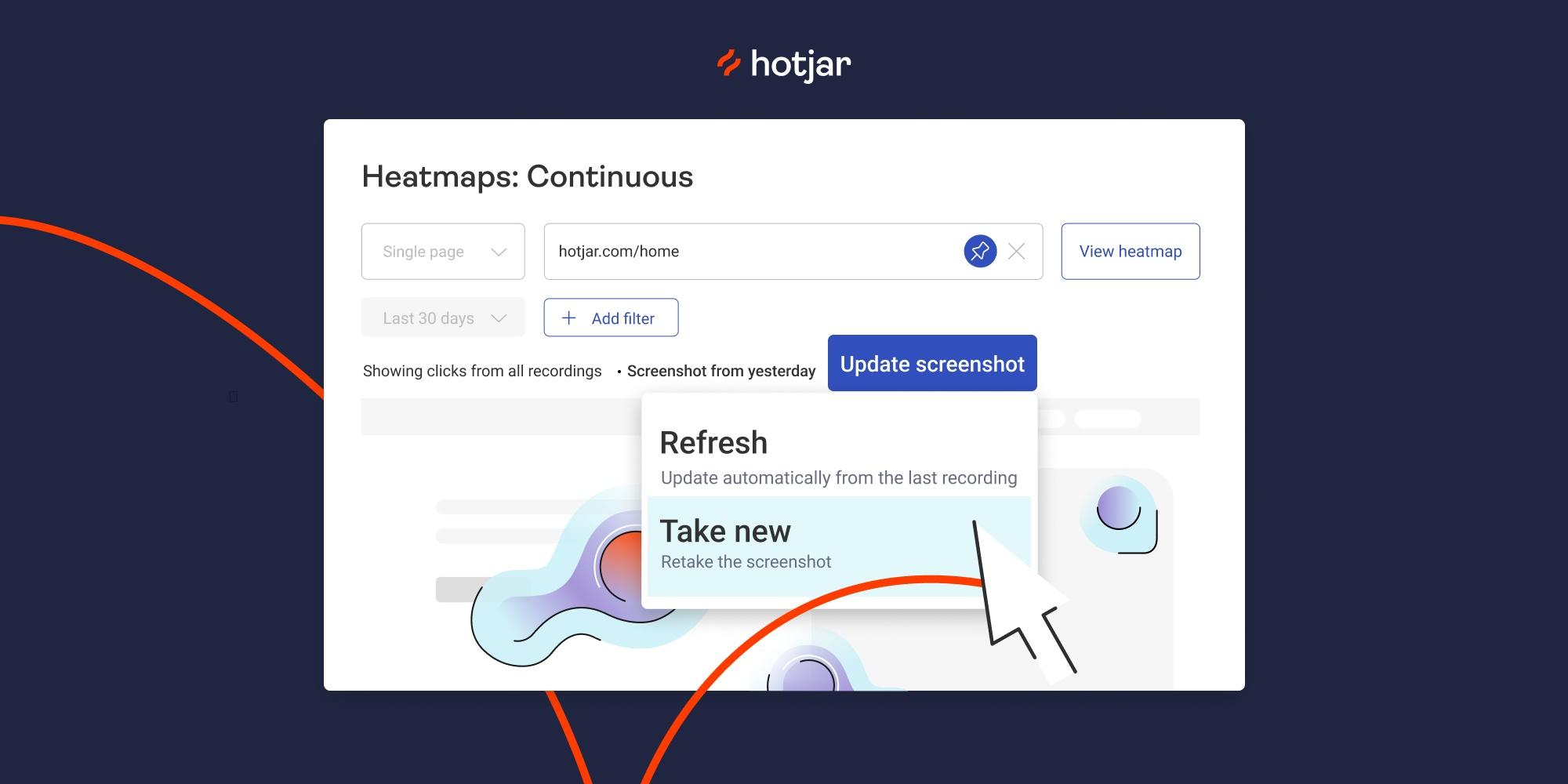 hotjar

Heatmaps: Continuous

Single page

hotjar.com/home

View heatmap

Last 30 days

+ Add filter

Showing clicks from all recordings

• Screenshot from yesterday

Update screenshot

Refresh

Update automatically from the last recording

Take new

Retake the screenshot